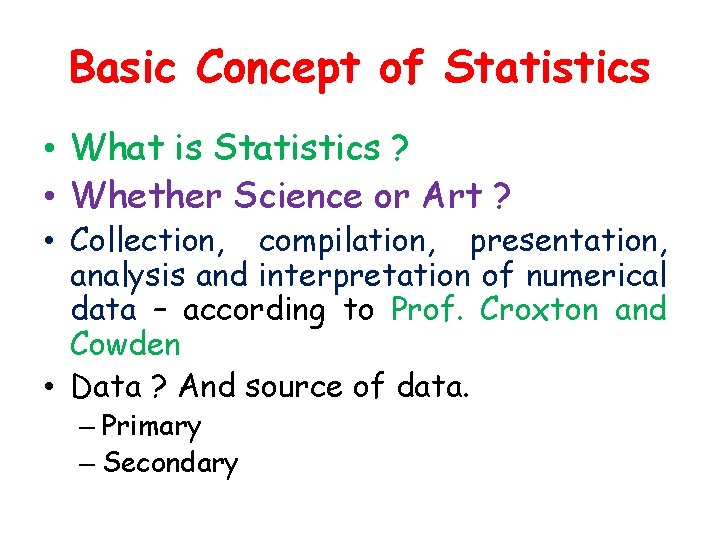 Basic Concept of Statistics

• What is Statistics ?
• Whether Science or Art ?
• Collection, compilation, presentation, analysis and interpretation of numerical data – according to Prof. Croxton and Cowden
• Data ? And source of data.
– Primary
– Secondary